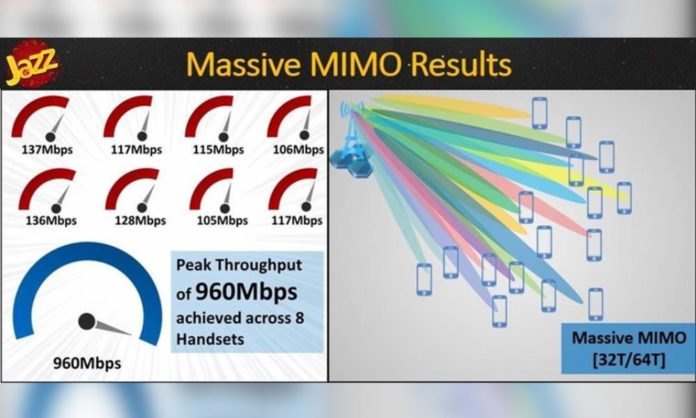 Jazz

Massive MIMO Results

137Mbps

117Mbps

115Mbps

106Mbps

136Mbps

128Mbps

105Mbps

117Mbps

960Mbps

Peak Throughput of 960Mbps achieved across 8 Handsets

Massive MIMO [32T/64T]